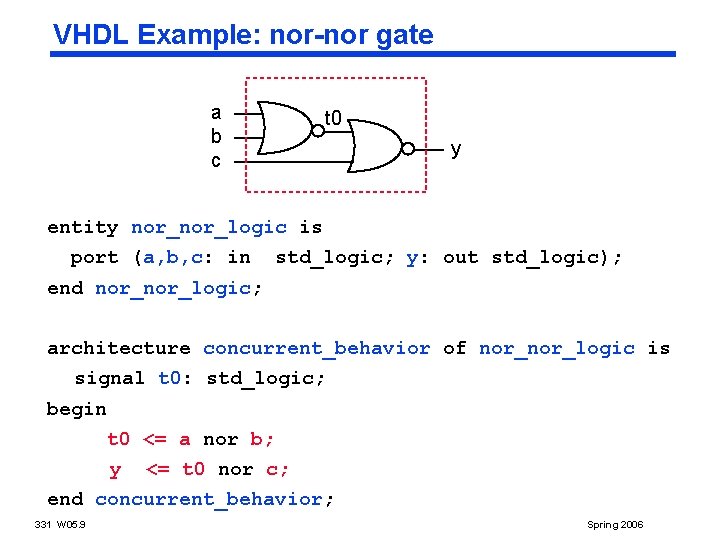 VHDL Example: nor-nor gate

a
b
c
t0
y

entity nor_nor_logic is
port (a,b,c: in std_logic; y: out std_logic);
end nor_nor_logic;

architecture concurrent_behavior of nor_nor_logic is
signal t0: std_logic;
begin
t0 <= a nor b;
y <= t0 nor c;
end concurrent_behavior;

331 W05.9

Spring 2006